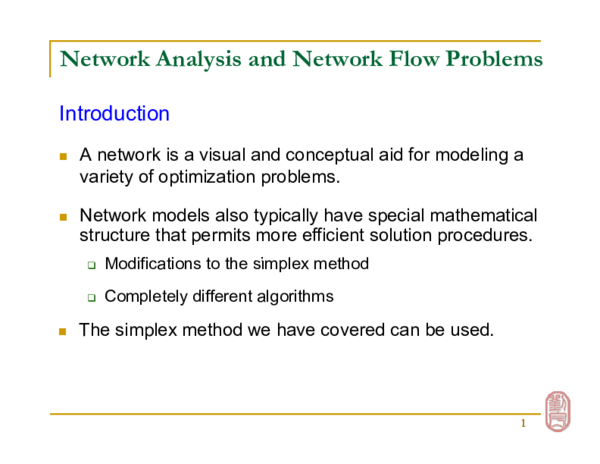 Network Analysis and Network Flow Problems

Introduction

A network is a visual and conceptual aid for modeling a variety of optimization problems.

Network models also typically have special mathematical structure that permits more efficient solution procedures.

Modifications to the simplex method

Completely different algorithms

The simplex method we have covered can be used.

1